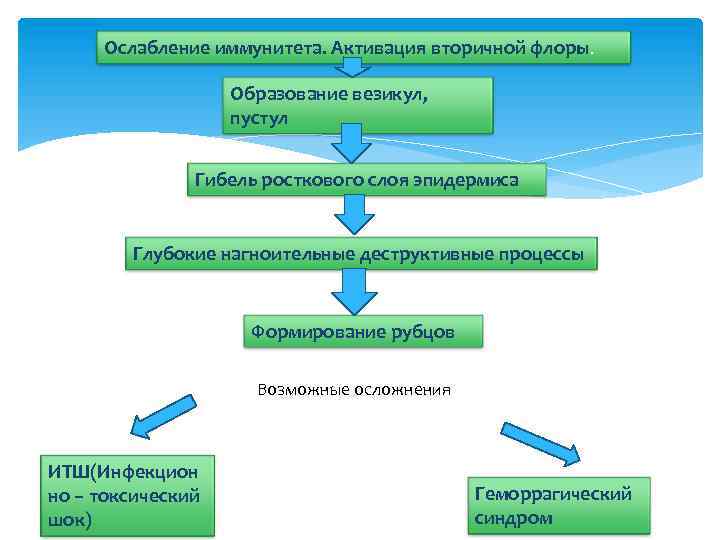 Ослабление иммунитета. Активация вторичной флоры.

Образование везикул, пустул

Гибель росткового слоя эпидермиса

Глубокие нагноительные деструктивные процессы

Формирование рубцов

Возможные осложнения

ИТШ(Инфекционно – токсический шок)

Геморрагический синдром